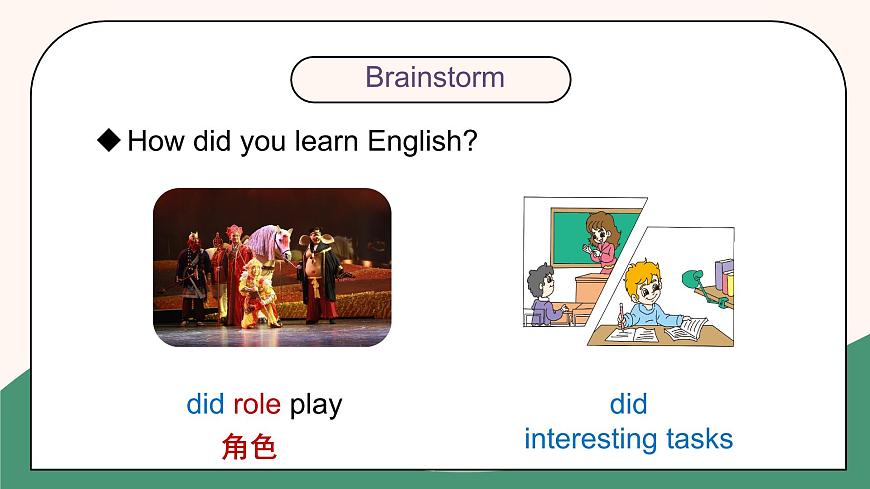 Brainstorm

◆ How did you learn English?

did role play
角色

did
interesting tasks